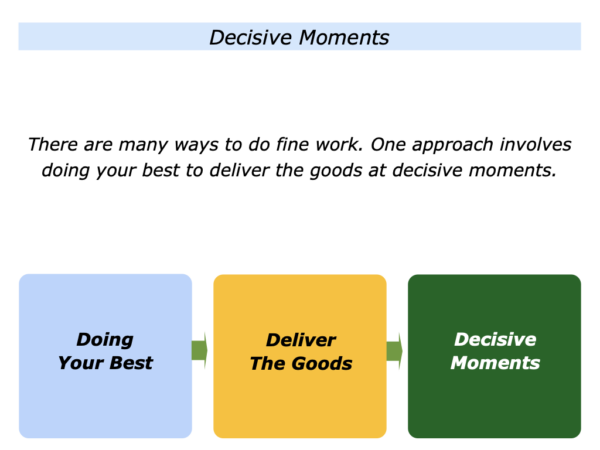 Decisive Moments

There are many ways to do fine work. One approach involves doing your best to deliver the goods at decisive moments.

Doing Your Best

Deliver The Goods

Decisive Moments